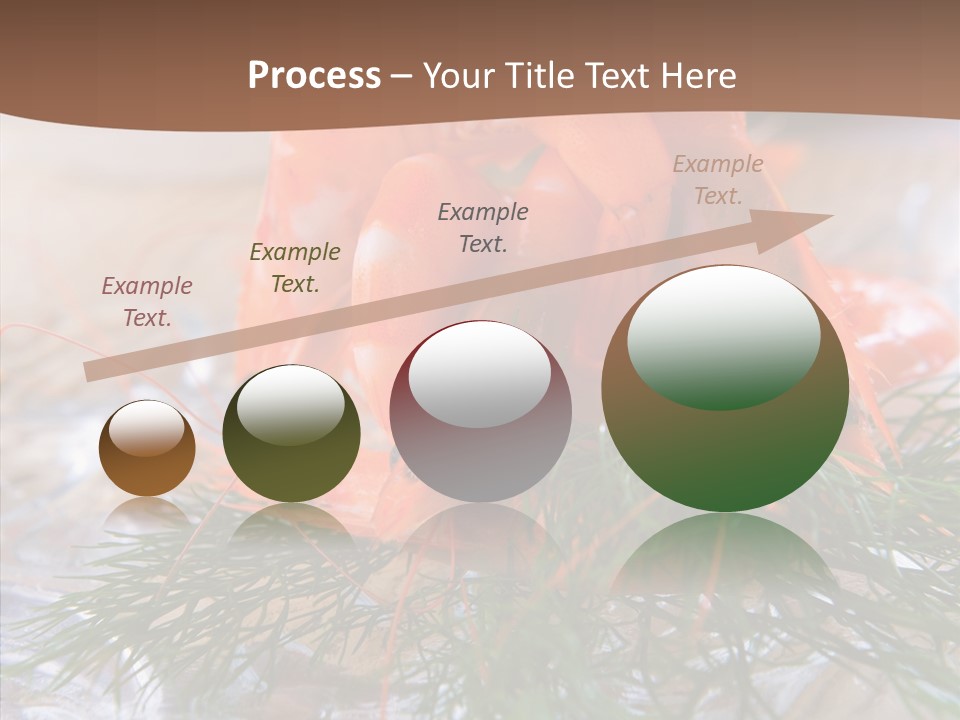 Process – Your Title Text Here

Example Text.

Example Text.

Example Text.

Example Text.